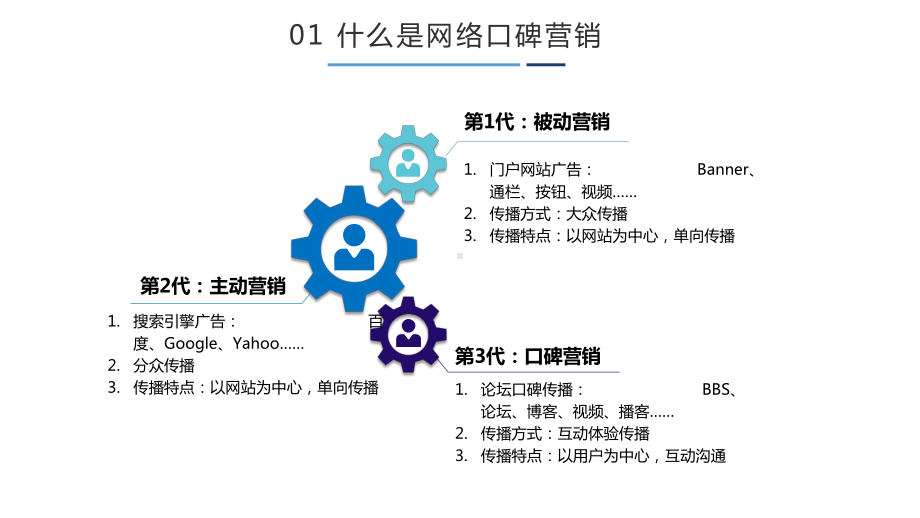 01 什么是网络口碑营销

第1代：被动营销

1. 门户网站广告： Banner、通栏、按钮、视频……
2. 传播方式：大众传播
3. 传播特点：以网站为中心，单向传播

第2代：主动营销

1. 搜索引擎广告： 百度、Google、Yahoo……
2. 分众传播
3. 传播特点：以网站为中心，单向传播

第3代：口碑营销

1. 论坛口碑传播： BBS、论坛、博客、视频、播客……
2. 传播方式：互动体验传播
3. 传播特点：以用户为中心，互动沟通